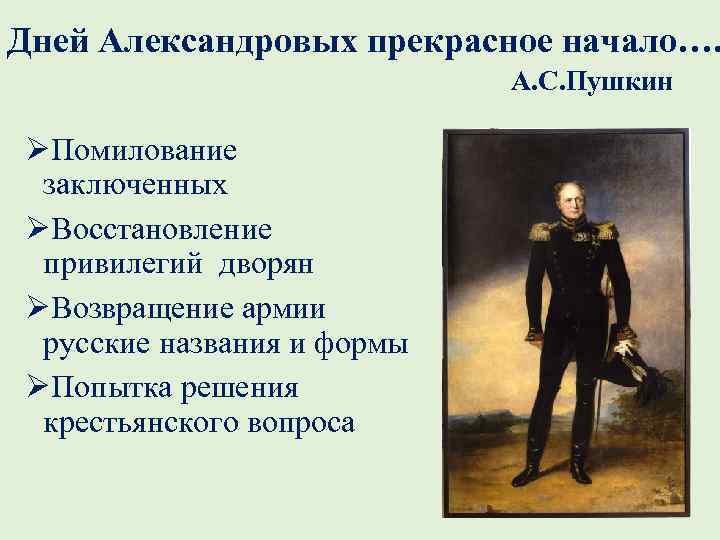 Дней Александровых прекрасное начало….
А.С.Пушкин

➢Помилование заключенных
➢Восстановление привилегий дворян
➢Возвращение армии русские названия и формы
➢Попытка решения крестьянского вопроса